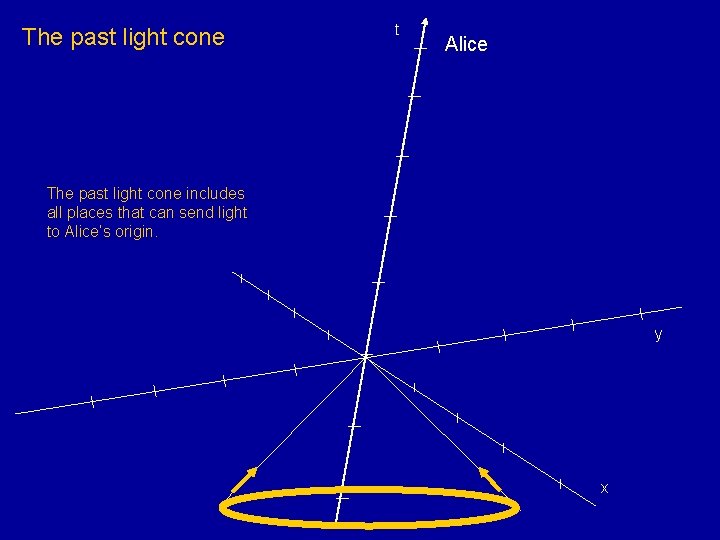 The past light cone

t

Alice

The past light cone includes all places that can send light to Alice's origin.

y

x